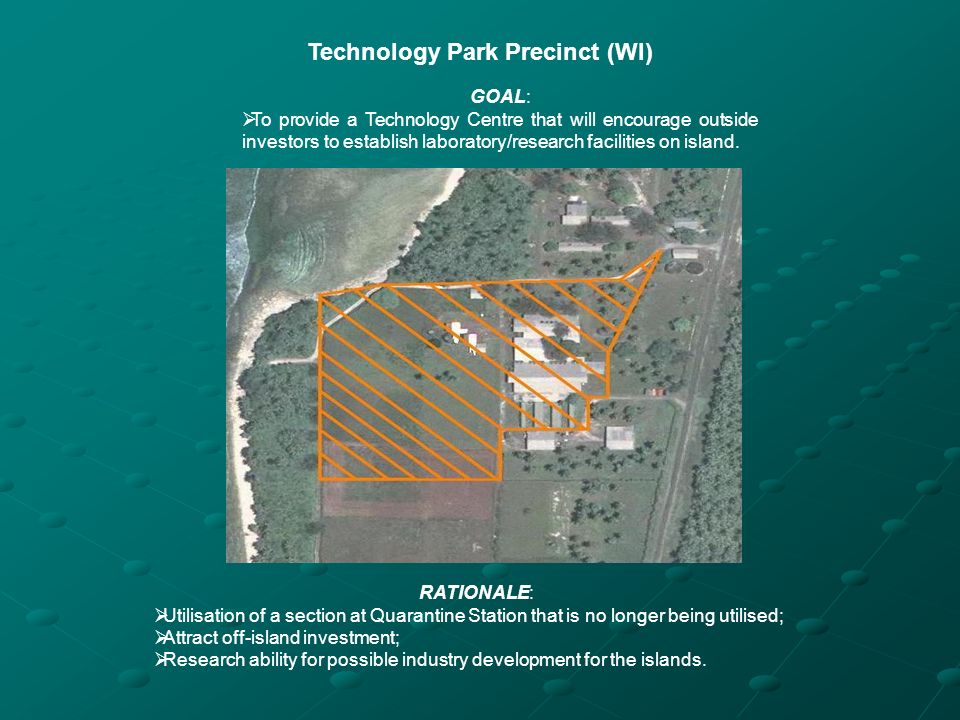 Technology Park Precinct (WI)

GOAL:
➢To provide a Technology Centre that will encourage outside investors to establish laboratory/research facilities on island.

RATIONALE:
➢Utilisation of a section at Quarantine Station that is no longer being utilised;
➢Attract off-island investment;
➢Research ability for possible industry development for the islands.